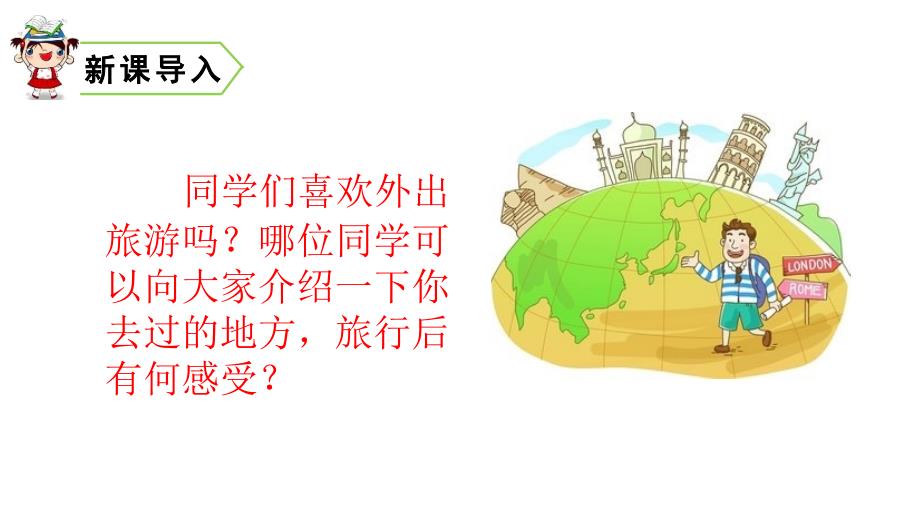 新课导入

同学们喜欢外出旅游吗？哪位同学可以向大家介绍一下你去过的地方，旅行后有何感受？

LONDON
ROME